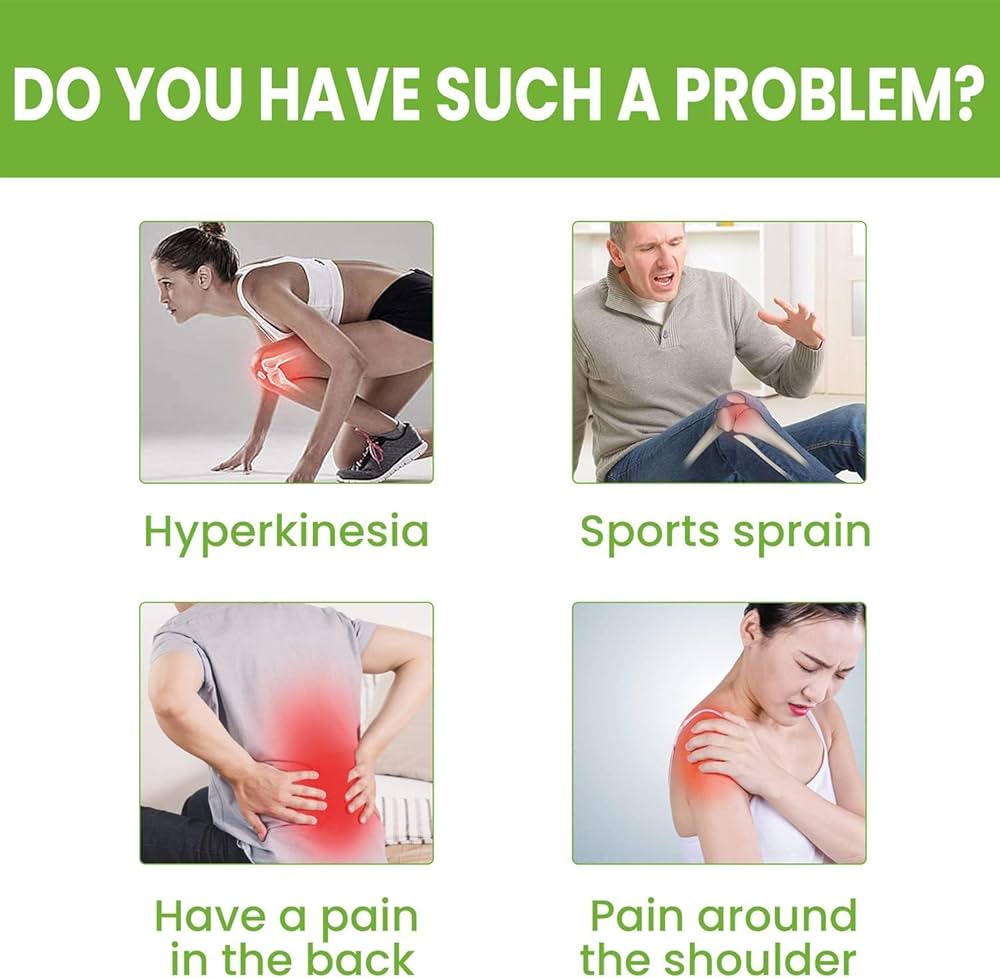 DO YOU HAVE SUCH A PROBLEM?

Hyperkinesia

Sports sprain

Have a pain in the back

Pain around the shoulder